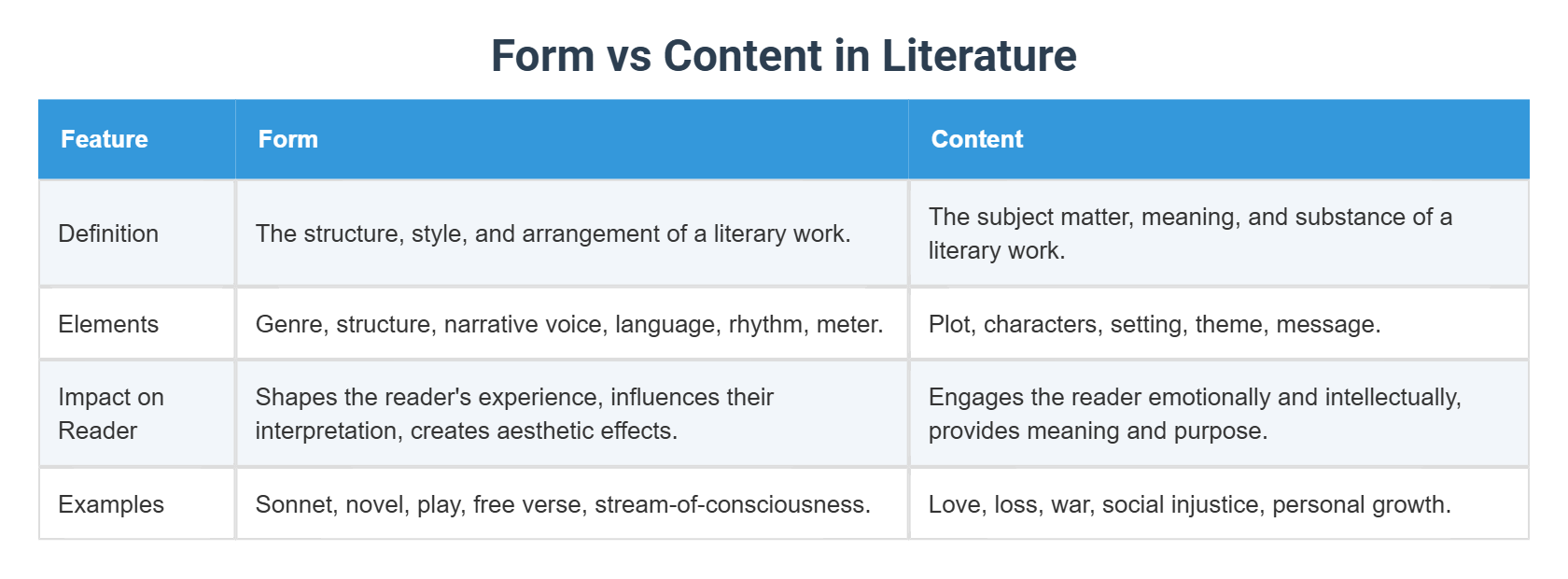 Form vs Content in Literature

| Feature | Form | Content |
|---|---|---|
| Definition | The structure, style, and arrangement of a literary work. | The subject matter, meaning, and substance of a literary work. |
| Elements | Genre, structure, narrative voice, language, rhythm, meter. | Plot, characters, setting, theme, message. |
| Impact on Reader | Shapes the reader's experience, influences their interpretation, creates aesthetic effects. | Engages the reader emotionally and intellectually, provides meaning and purpose. |
| Examples | Sonnet, novel, play, free verse, stream-of-consciousness. | Love, loss, war, social injustice, personal growth. |